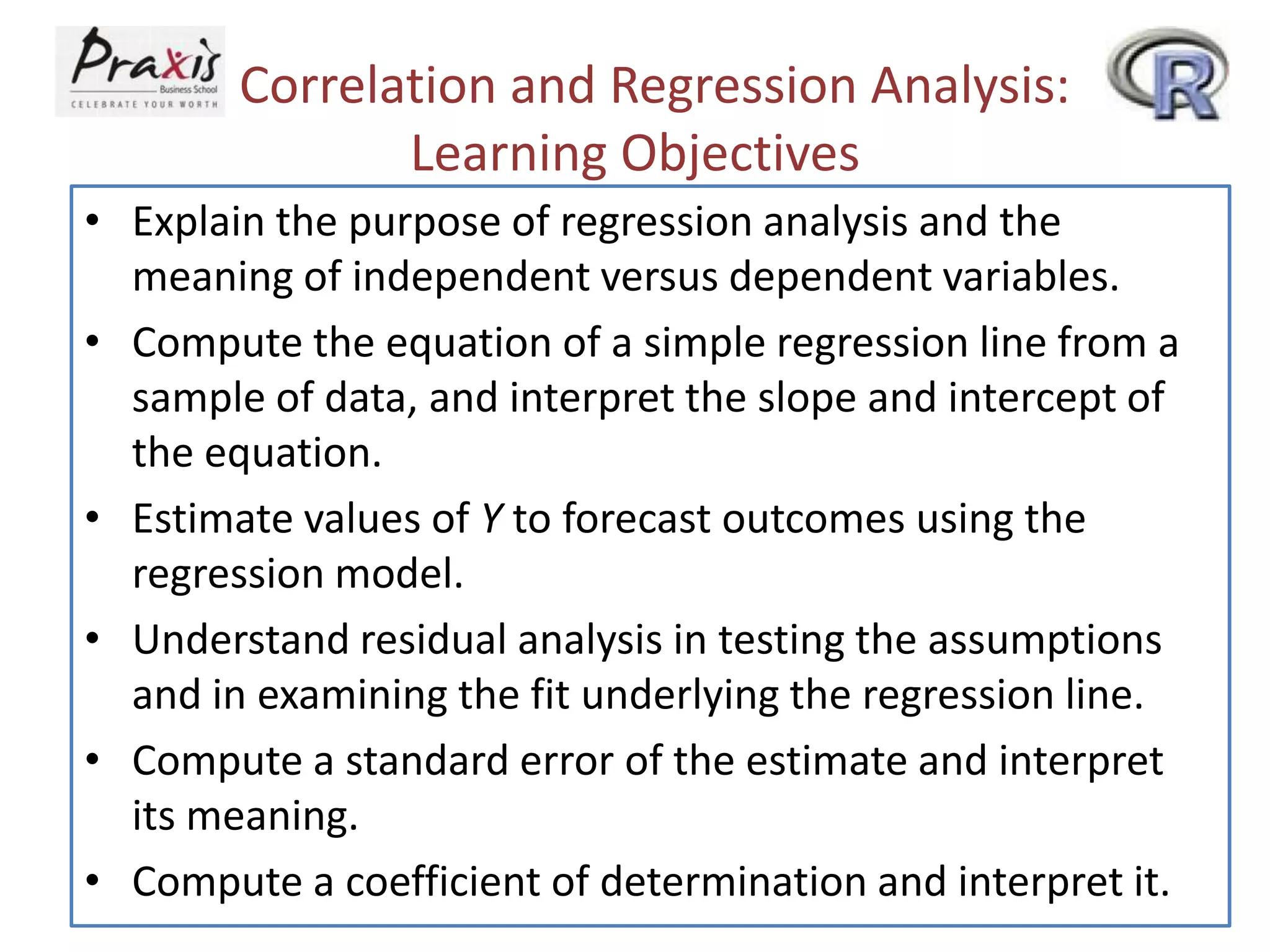 Praxis Business School
CELEBRATE YOUR WORTH

Correlation and Regression Analysis: Learning Objectives

R

• Explain the purpose of regression analysis and the meaning of independent versus dependent variables.
• Compute the equation of a simple regression line from a sample of data, and interpret the slope and intercept of the equation.
• Estimate values of $Y$ to forecast outcomes using the regression model.
• Understand residual analysis in testing the assumptions and in examining the fit underlying the regression line.
• Compute a standard error of the estimate and interpret its meaning.
• Compute a coefficient of determination and interpret it.